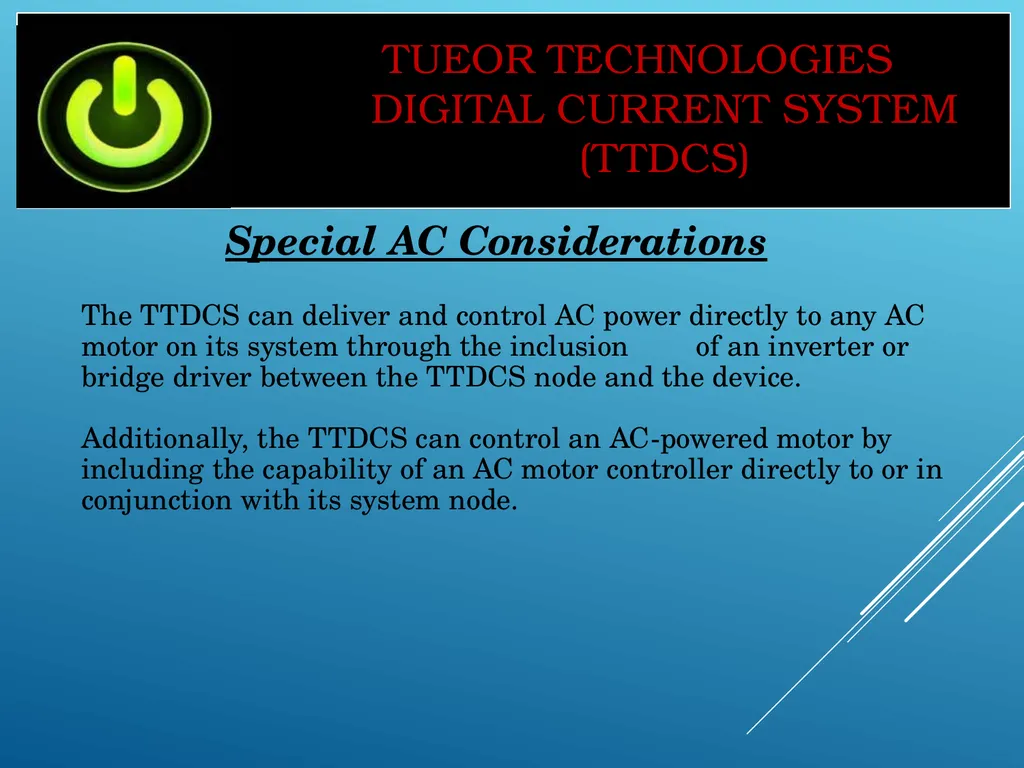 TUEOR TECHNOLOGIES DIGITAL CURRENT SYSTEM (TTDCS)

Special AC Considerations

The TTDCS can deliver and control AC power directly to any AC motor on its system through the inclusion of an inverter or bridge driver between the TTDCS node and the device.

Additionally, the TTDCS can control an AC-powered motor by including the capability of an AC motor controller directly to or in conjunction with its system node.